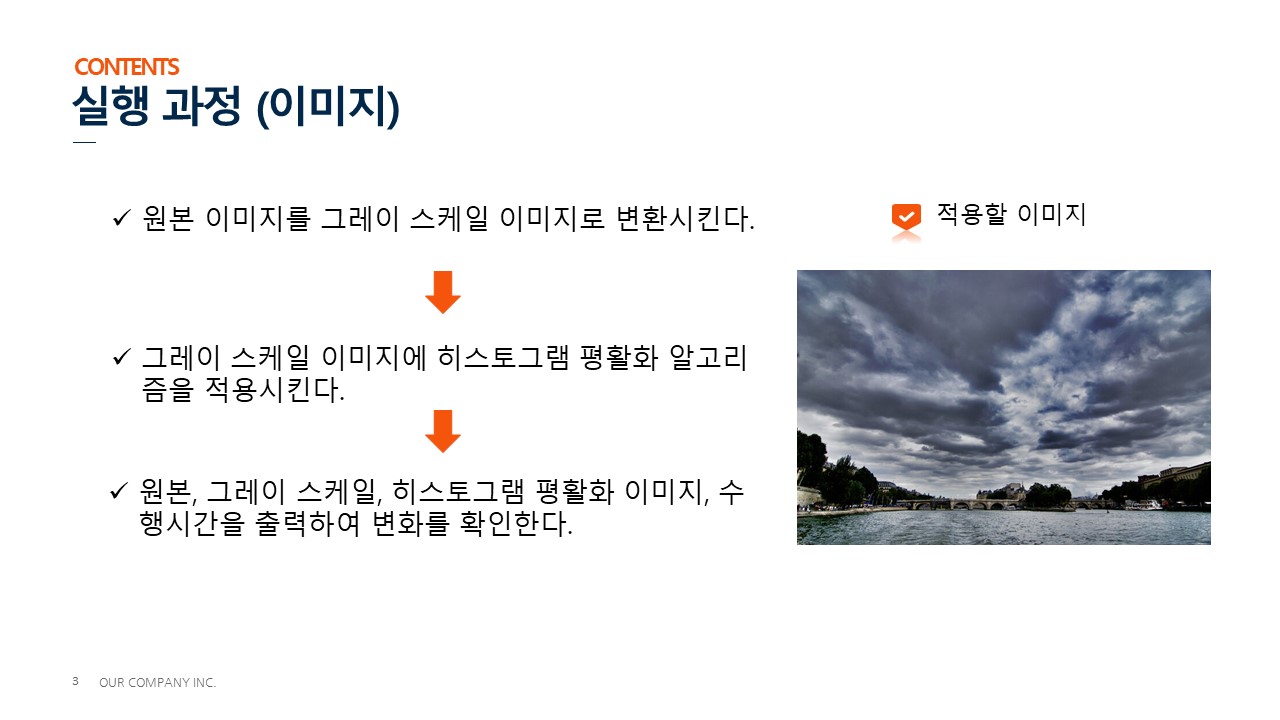 CONTENTS
실행 과정 (이미지)

✓ 원본 이미지를 그레이 스케일 이미지로 변환시킨다.

✓ 그레이 스케일 이미지에 히스토그램 평활화 알고리즘을 적용시킨다.

✓ 원본, 그레이 스케일, 히스토그램 평활화 이미지, 수행시간을 출력하여 변화를 확인한다.

적용할 이미지

3 OUR COMPANY INC.